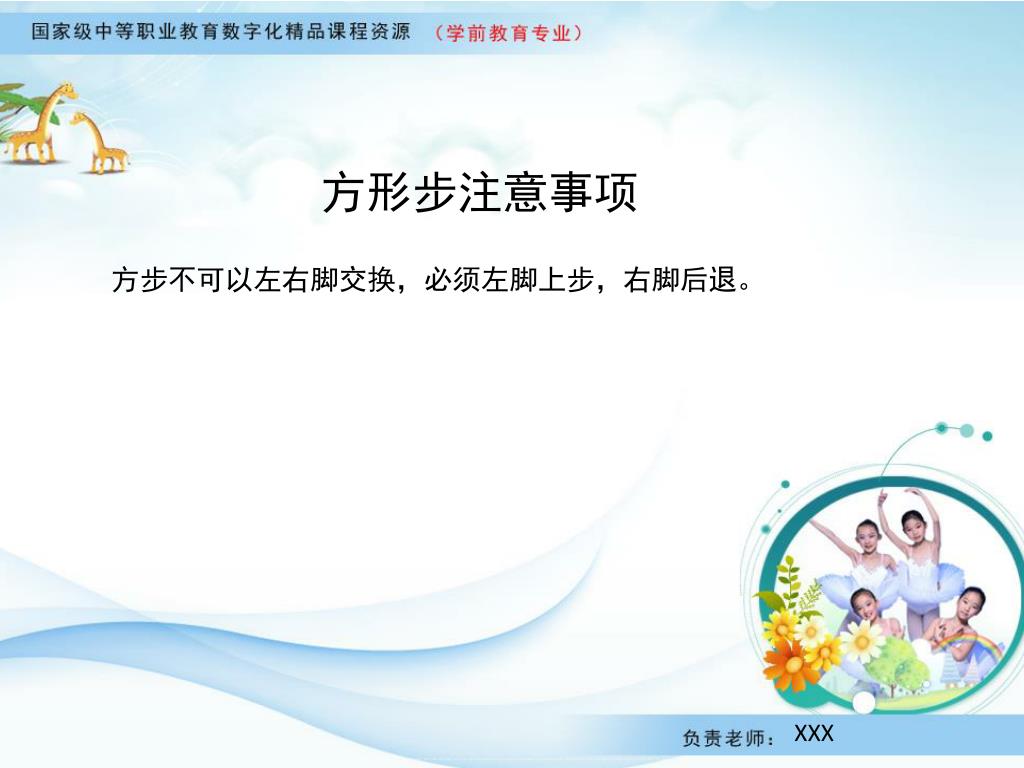 国家级中等职业教育数字化精品课程资源 （学前教育专业）

方形步注意事项

方步不可以左右脚交换，必须左脚上步，右脚后退。

负责老师： XXX